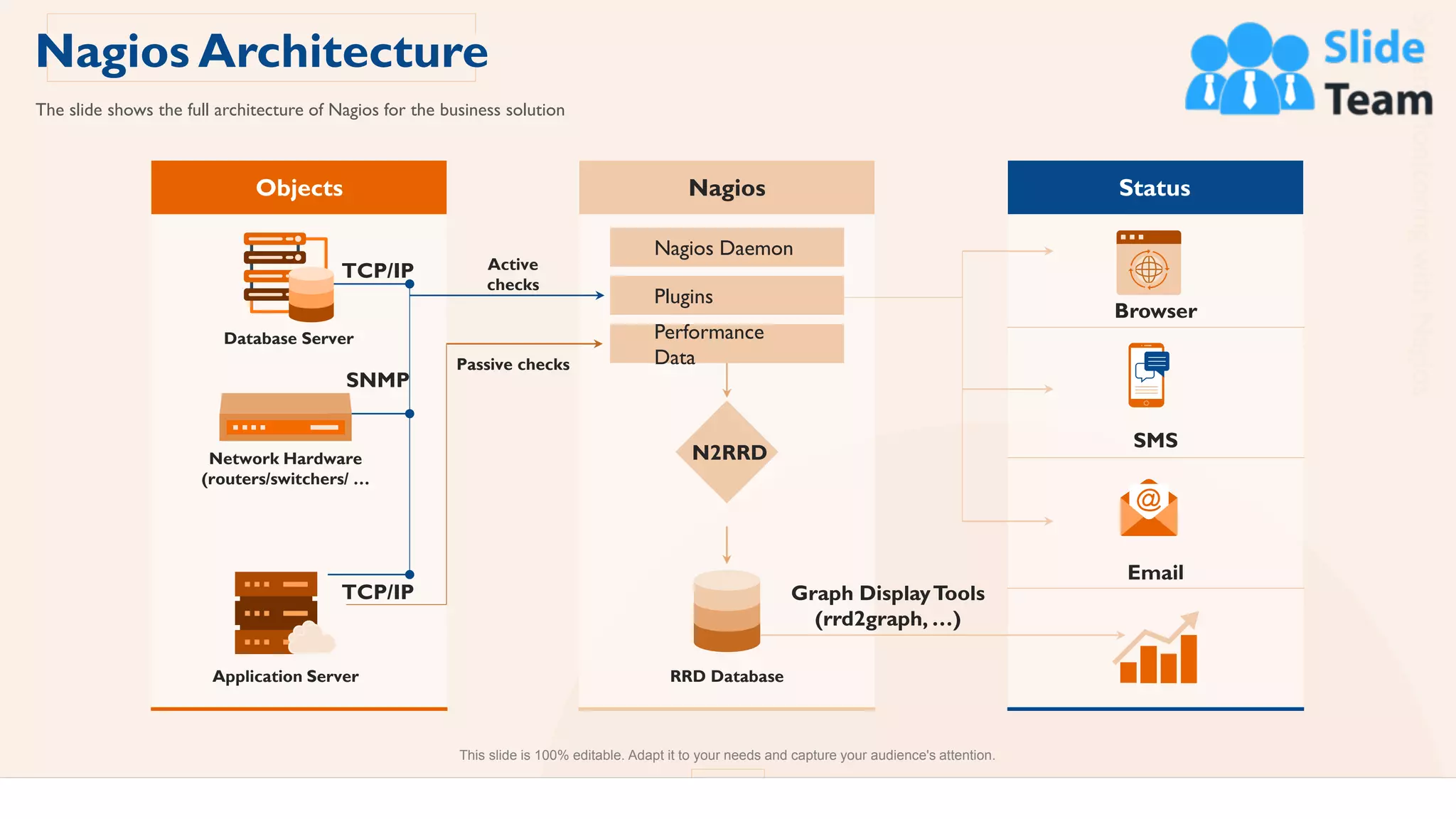 Nagios Architecture

The slide shows the full architecture of Nagios for the business solution

Slide Team

Objects

TCP/IP

Database Server

SNMP

Network Hardware (routers/switchers/ …

TCP/IP

Application Server

Active checks

Passive checks

Nagios

Nagios Daemon

Plugins

Performance Data

N2RRD

RRD Database

Graph Display Tools (rrd2graph, …)

Status

Browser

SMS

Email

This slide is 100% editable. Adapt it to your needs and capture your audience's attention.